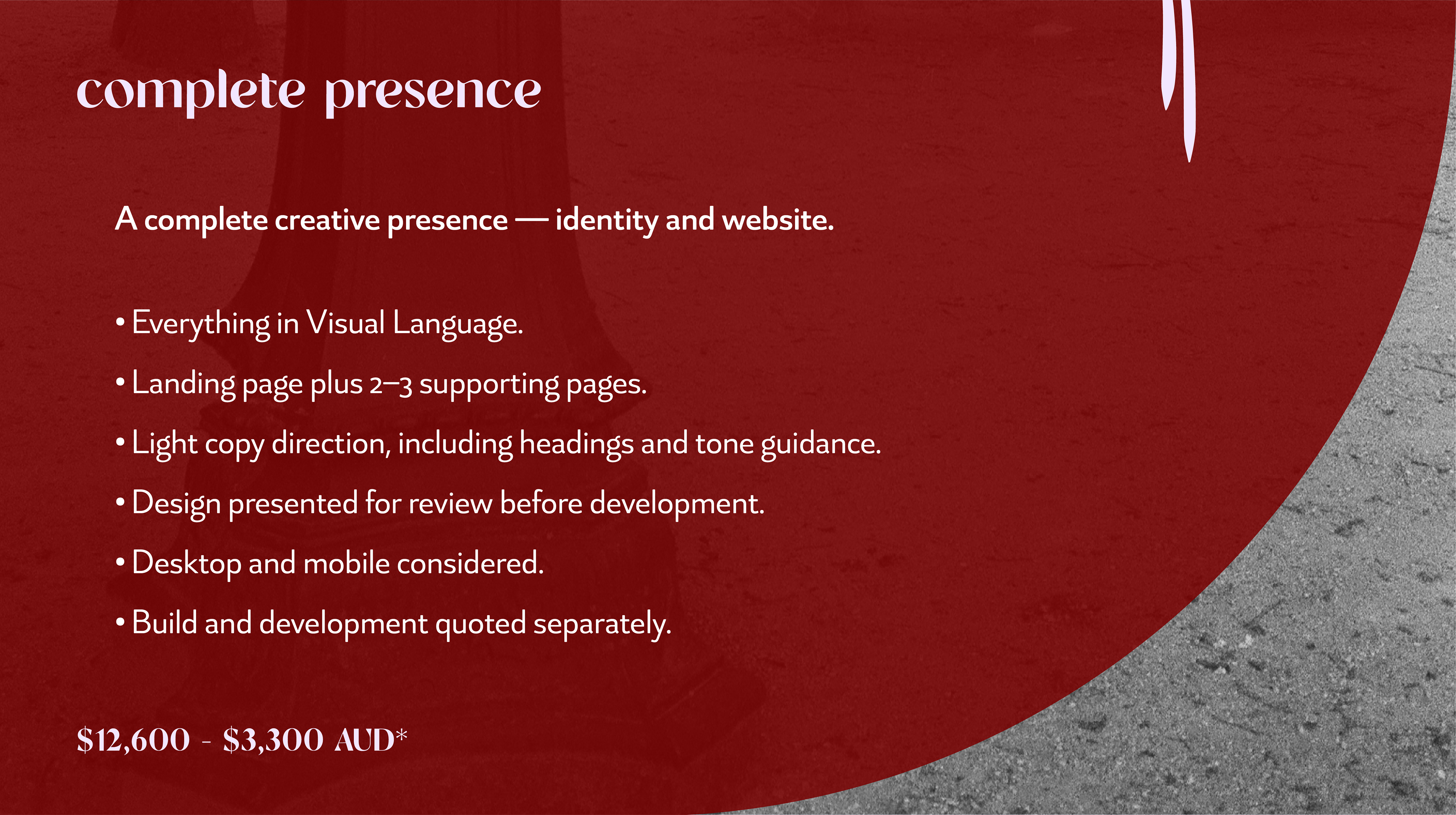 complete presence

A complete creative presence — identity and website.

• Everything in Visual Language.
• Landing page plus 2–3 supporting pages.
• Light copy direction, including headings and tone guidance.
• Design presented for review before development.
• Desktop and mobile considered.
• Build and development quoted separately.

$12,600 - $3,300 AUD*